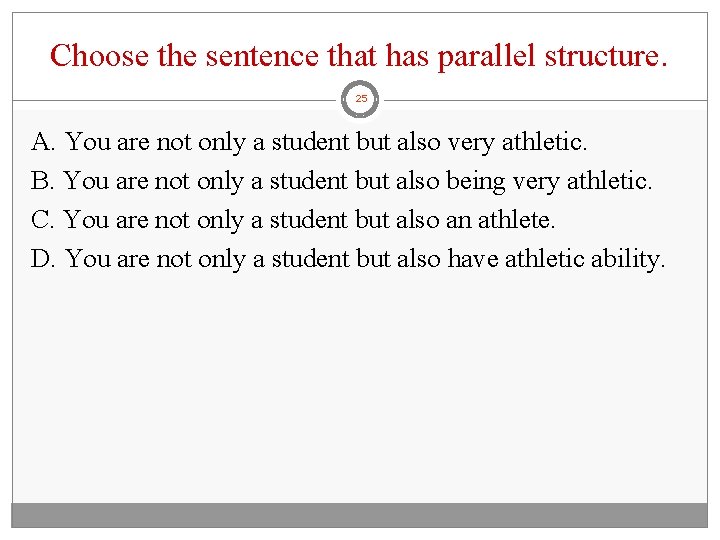 Choose the sentence that has parallel structure.

25

A. You are not only a student but also very athletic.
B. You are not only a student but also being very athletic.
C. You are not only a student but also an athlete.
D. You are not only a student but also have athletic ability.